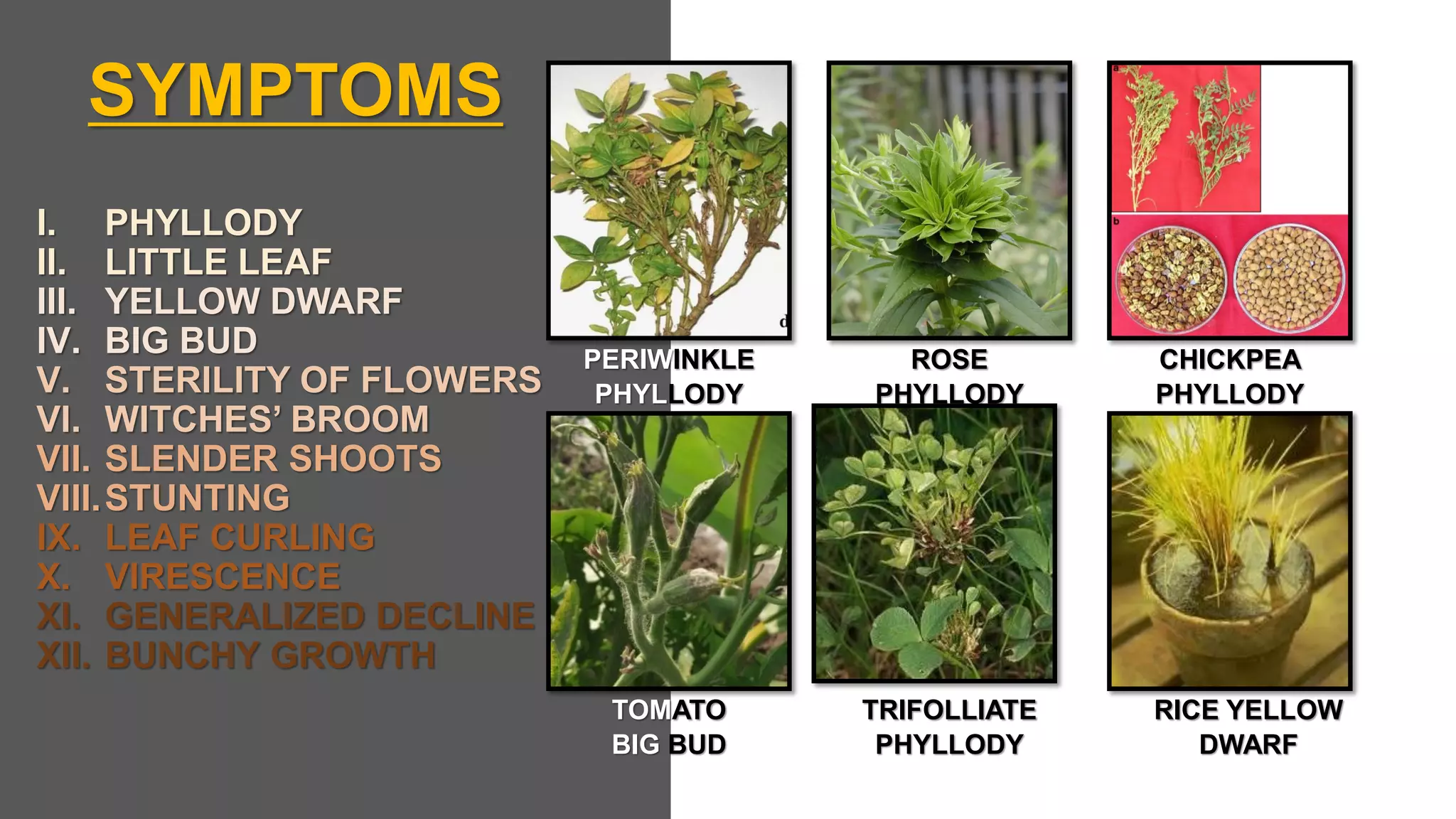 SYMPTOMS

I. PHYLLODY
II. LITTLE LEAF
III. YELLOW DWARF
IV. BIG BUD
V. STERILITY OF FLOWERS
VI. WITCHES' BROOM
VII. SLENDER SHOOTS
VIII. STUNTING
IX. LEAF CURLING
X. VIRESCENCE
XI. GENERALIZED DECLINE
XII. BUNCHY GROWTH

d

PERIWINKLE PHYLLODY

ROSE PHYLLODY

a

b

CHICKPEA PHYLLODY

TOMATO BIG BUD

TRIFOLLIATE PHYLLODY

RICE YELLOW DWARF